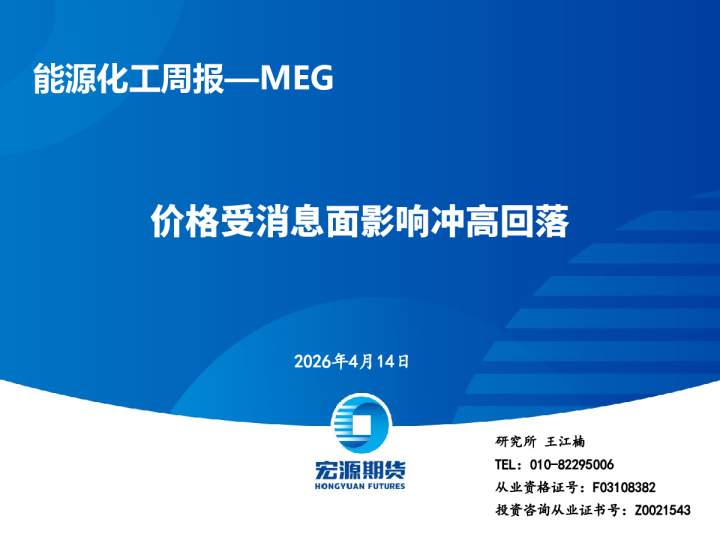 能源化工周报—MEG

价格受消息面影响冲高回落

2026年4月14日

宏源期货
HONGYUAN FUTURES

研究所 王江楠
TEL：010-82295006
从业资格证号：F03108382
投资咨询从业证书号：Z0021543